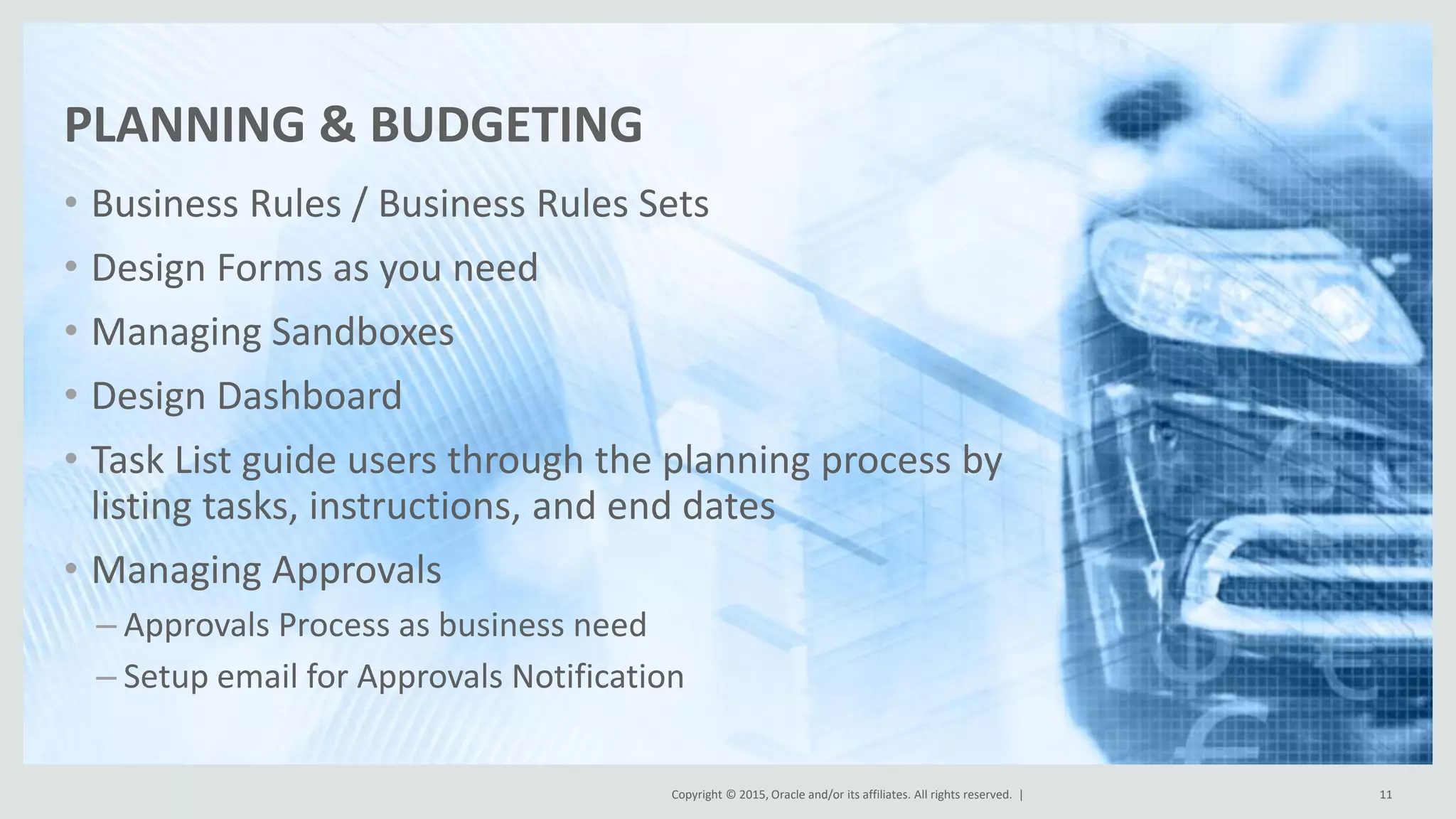 PLANNING & BUDGETING

• Business Rules / Business Rules Sets
• Design Forms as you need
• Managing Sandboxes
• Design Dashboard
• Task List guide users through the planning process by listing tasks, instructions, and end dates
• Managing Approvals
– Approvals Process as business need
– Setup email for Approvals Notification

Copyright © 2015, Oracle and/or its affiliates. All rights reserved. |

11